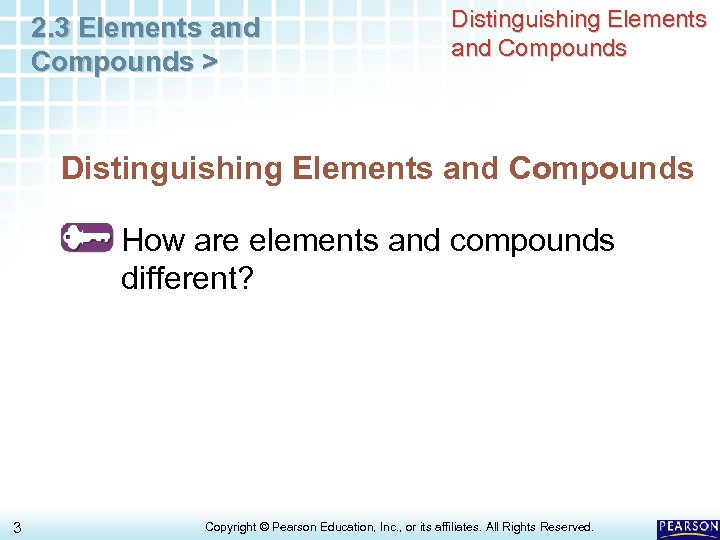 2.3 Elements and Compounds >

Distinguishing Elements and Compounds

Distinguishing Elements and Compounds

How are elements and compounds different?

3

Copyright © Pearson Education, Inc., or its affiliates. All Rights Reserved.

PEARSON